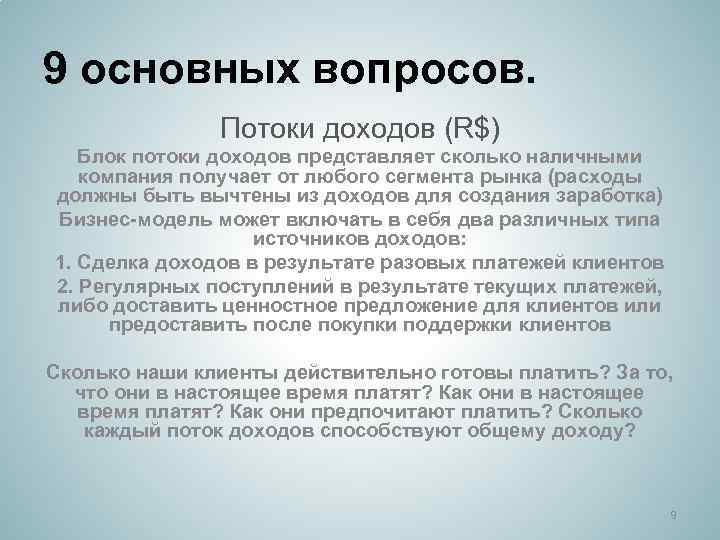 9 основных вопросов.

Потоки доходов (R$)

Блок потоки доходов представляет сколько наличными компания получает от любого сегмента рынка (расходы должны быть вычтены из доходов для создания заработка)

Бизнес-модель может включать в себя два различных типа источников доходов:

1. Сделка доходов в результате разовых платежей клиентов

2. Регулярных поступлений в результате текущих платежей, либо доставить ценностное предложение для клиентов или предоставить после покупки поддержки клиентов

Сколько наши клиенты действительно готовы платить? За то, что они в настоящее время платят? Как они в настоящее время платят? Как они предпочитают платить? Сколько каждый поток доходов способствуют общему доходу?

9